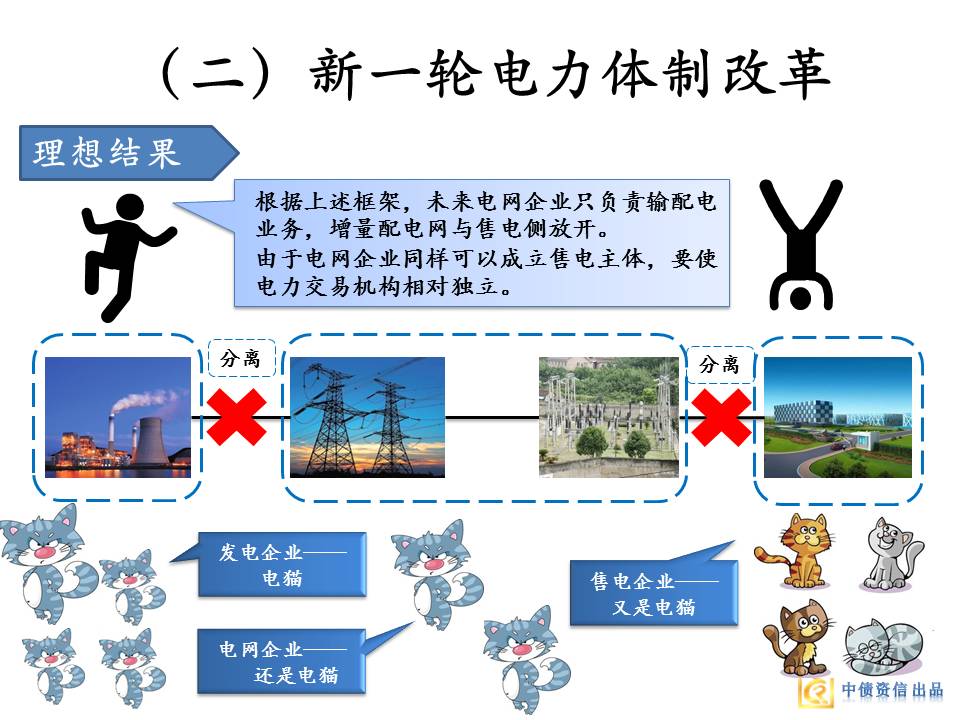 （二）新一轮电力体制改革

理想结果

根据上述框架，未来电网企业只负责输配电业务，增量配电网与售电侧放开。
由于电网企业同样可以成立售电主体，要使电力交易机构相对独立。

分离

分离

发电企业——电猫

电网企业——还是电猫

售电企业——又是电猫

中债资信出品